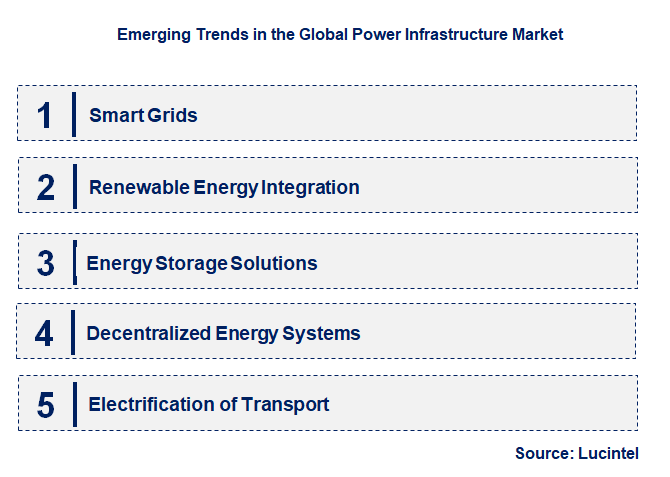 Emerging Trends in the Global Power Infrastructure Market

1 Smart Grids

2 Renewable Energy Integration

3 Energy Storage Solutions

4 Decentralized Energy Systems

5 Electrification of Transport

Source: Lucintel